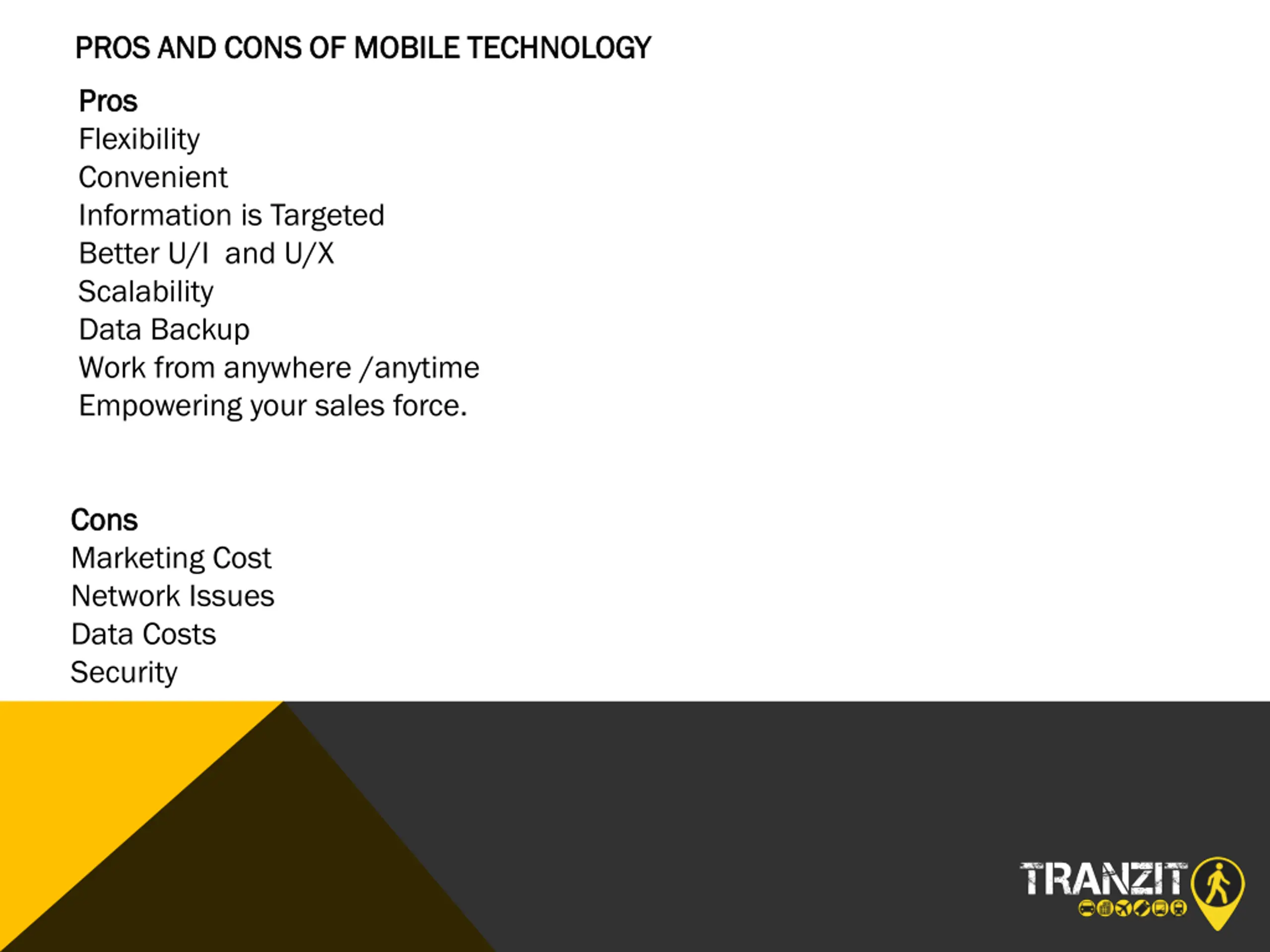 PROS AND CONS OF MOBILE TECHNOLOGY

Pros
Flexibility
Convenient
Information is Targeted
Better U/I  and U/X
Scalability
Data Backup
Work from anywhere /anytime
Empowering your sales force.

Cons
Marketing Cost
Network Issues
Data Costs
Security

TRANZIT